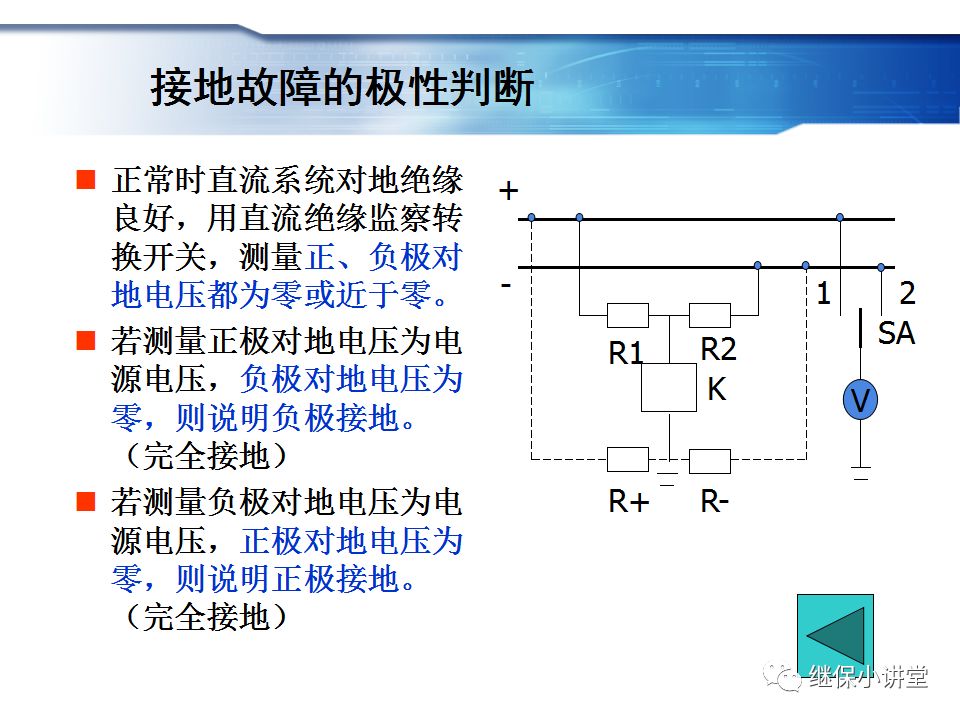 接地故障的极性判断

■ 正常时直流系统对地绝缘良好，用直流绝缘监察转换开关，测量正、负极对地电压都为零或近于零。

■ 若测量正极对地电压为电源电压，负极对地电压为零，则说明负极接地。（完全接地）

■ 若测量负极对地电压为电源电压，正极对地电压为零，则说明正极接地。（完全接地）

+
-
1
2
SA
R1
R2
K
V
R+
R-

继保小讲堂